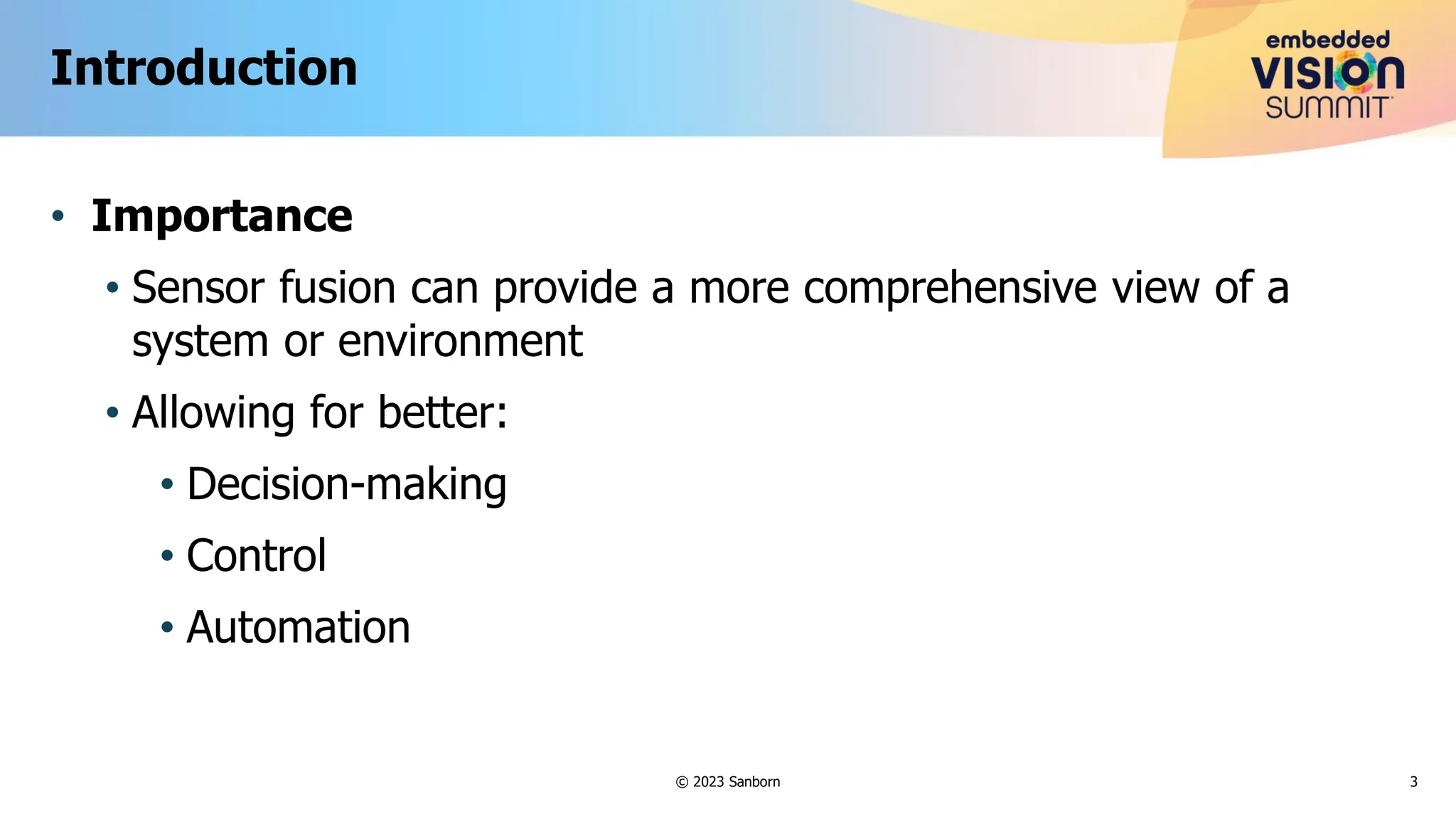 Introduction

embedded VISION SUMMIT

• Importance
  • Sensor fusion can provide a more comprehensive view of a system or environment
  • Allowing for better:
    • Decision-making
    • Control
    • Automation

© 2023 Sanborn

3